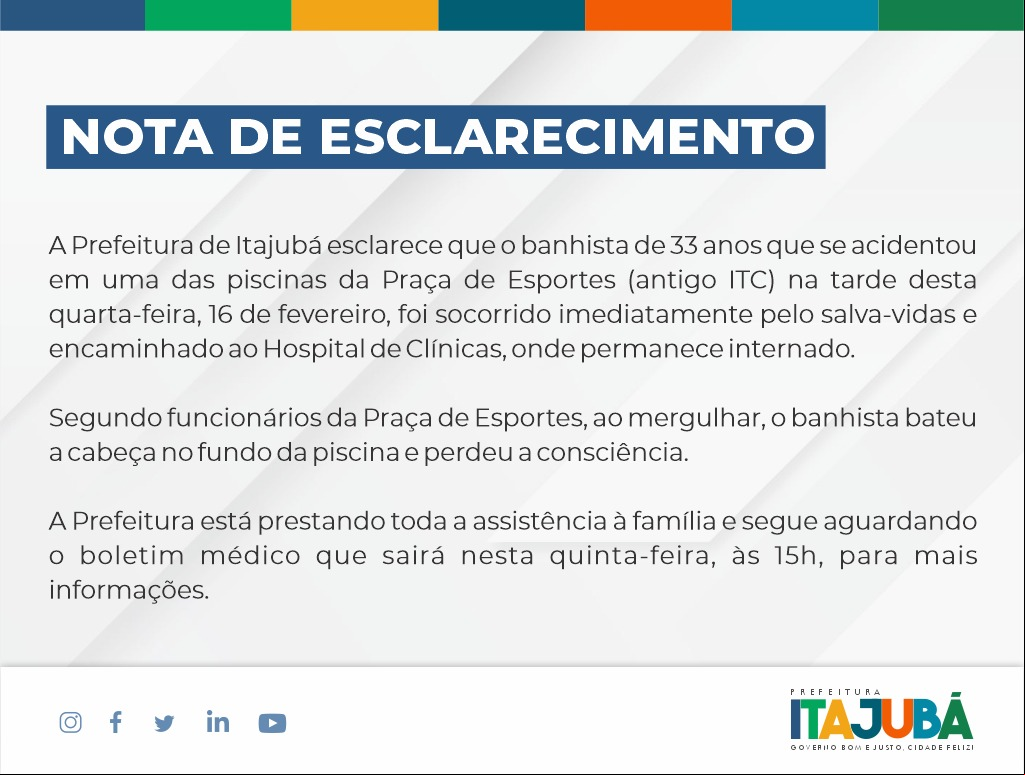 NOTA DE ESCLARECIMENTO

A Prefeitura de Itajubá esclarece que o banhista de 33 anos que se acidentou em uma das piscinas da Praça de Esportes (antigo ITC) na tarde desta quarta-feira, 16 de fevereiro, foi socorrido imediatamente pelo salva-vidas e encaminhado ao Hospital de Clínicas, onde permanece internado.

Segundo funcionários da Praça de Esportes, ao mergulhar, o banhista bateu a cabeça no fundo da piscina e perdeu a consciência.

A Prefeitura está prestando toda a assistência à família e segue aguardando o boletim médico que sairá nesta quinta-feira, às 15h, para mais informações.

PREFEITURA
ITAJUBÁ
GOVERNO BOM E JUSTO, CIDADE FELIZ!